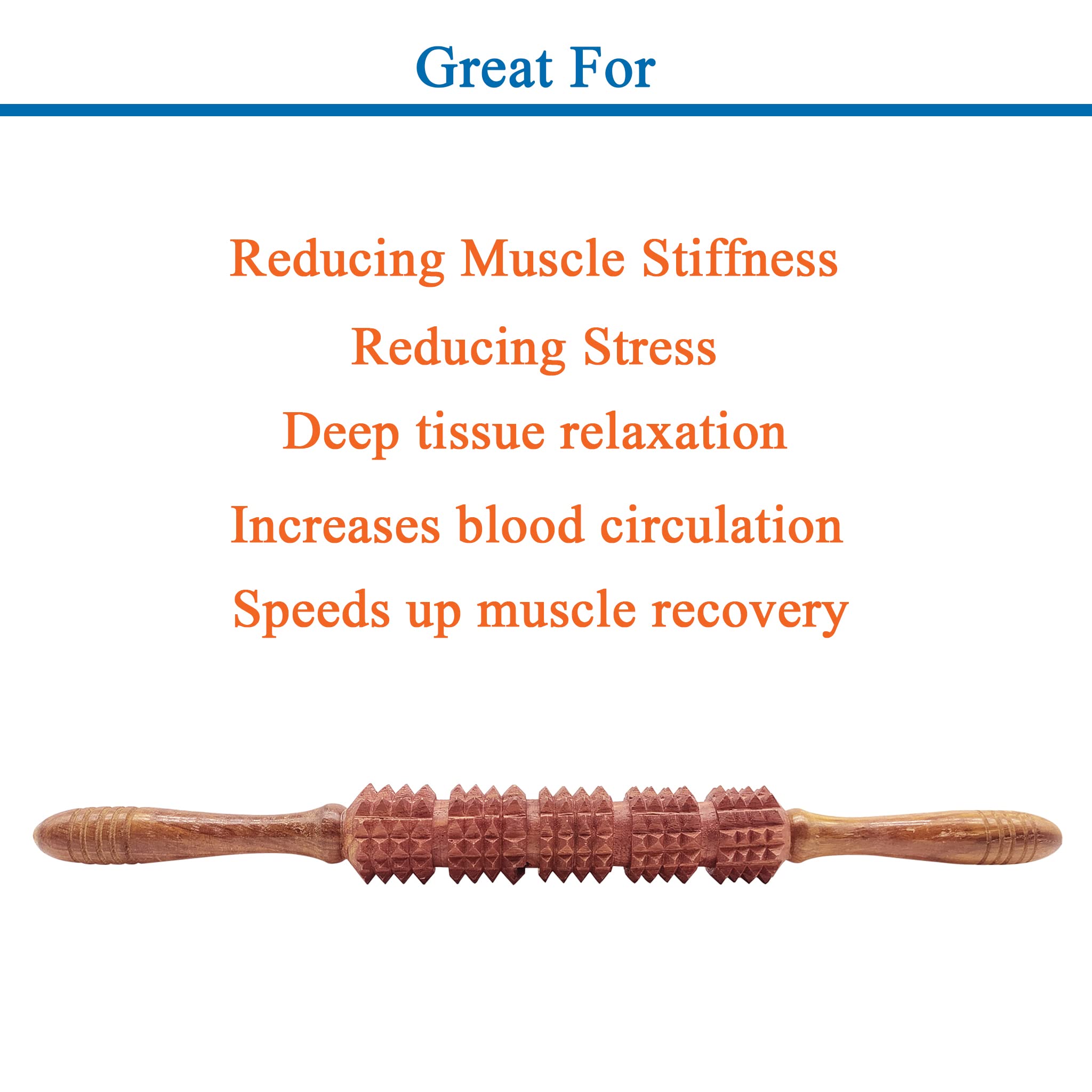 Great For

Reducing Muscle Stiffness

Reducing Stress

Deep tissue relaxation

Increases blood circulation

Speeds up muscle recovery